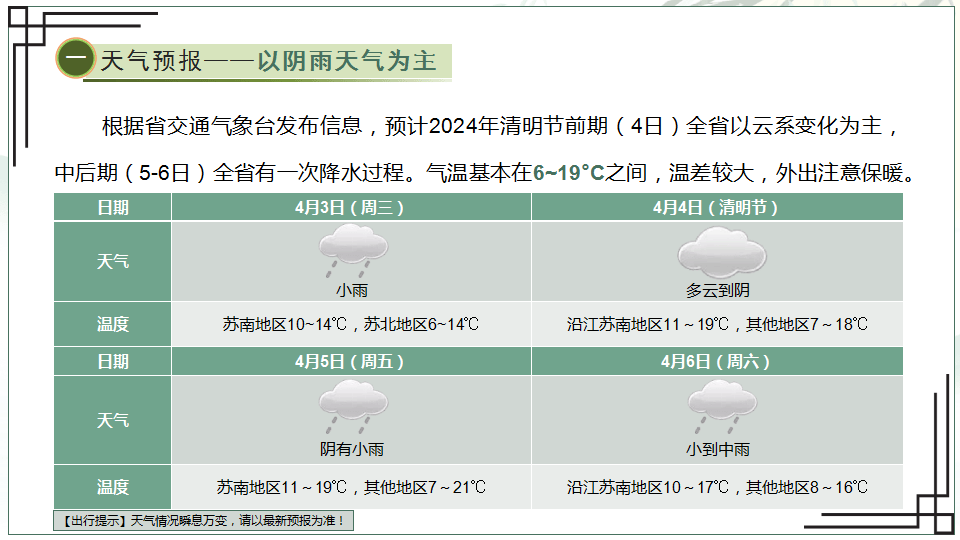 一 天气预报——以阴雨天气为主

根据省交通气象台发布信息，预计2024年清明节前期（4日）全省以云系变化为主，中后期（5-6日）全省有一次降水过程。气温基本在6~19°C之间，温差较大，外出注意保暖。

| 日期 | 4月3日（周三） | 4月4日（清明节） |
|---|---|---|
| 天气 | 小雨 | 多云到阴 |
| 温度 | 苏南地区10~14℃，苏北地区6~14℃ | 沿江苏南地区11～19℃，其他地区7～18℃ |
| 日期 | 4月5日（周五） | 4月6日（周六） |
| 天气 | 阴有小雨 | 小到中雨 |
| 温度 | 苏南地区11～19℃，其他地区7～21℃ | 沿江苏南地区10～17℃，其他地区8～16℃ |

【出行提示】天气情况瞬息万变，请以最新预报为准！